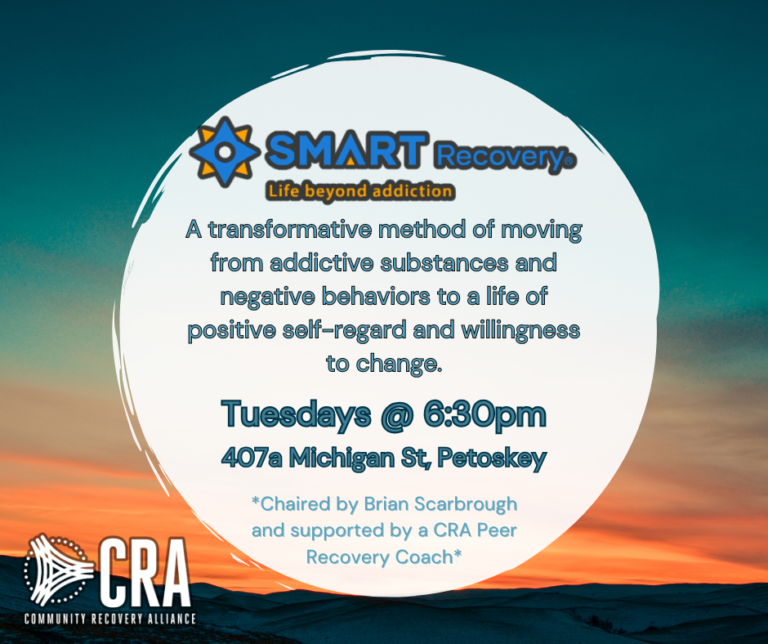 SMART Recovery®
Life beyond addiction

A transformative method of moving from addictive substances and negative behaviors to a life of positive self-regard and willingness to change.

Tuesdays @ 6:30pm
407a Michigan St, Petoskey

*Chaired by Brian Scarbrough and supported by a CRA Peer Recovery Coach*

CRA
COMMUNITY RECOVERY ALLIANCE